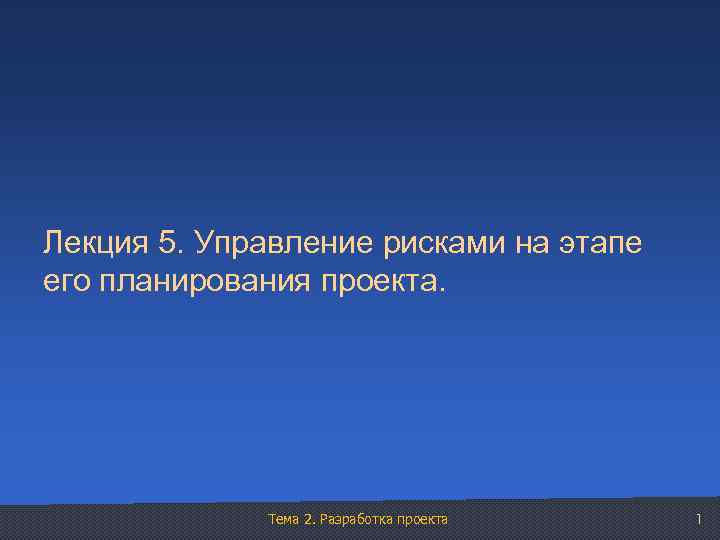 Лекция 5. Управление рисками на этапе его планирования проекта.

Тема 2. Разработка проекта

1